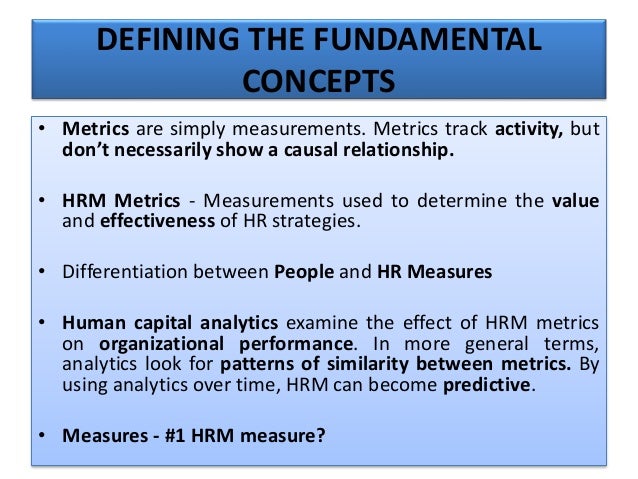 DEFINING THE FUNDAMENTAL CONCEPTS

• Metrics are simply measurements. Metrics track activity, but don't necessarily show a causal relationship.

• HRM Metrics - Measurements used to determine the value and effectiveness of HR strategies.

• Differentiation between People and HR Measures

• Human capital analytics examine the effect of HRM metrics on organizational performance. In more general terms, analytics look for patterns of similarity between metrics. By using analytics over time, HRM can become predictive.

• Measures - #1 HRM measure?